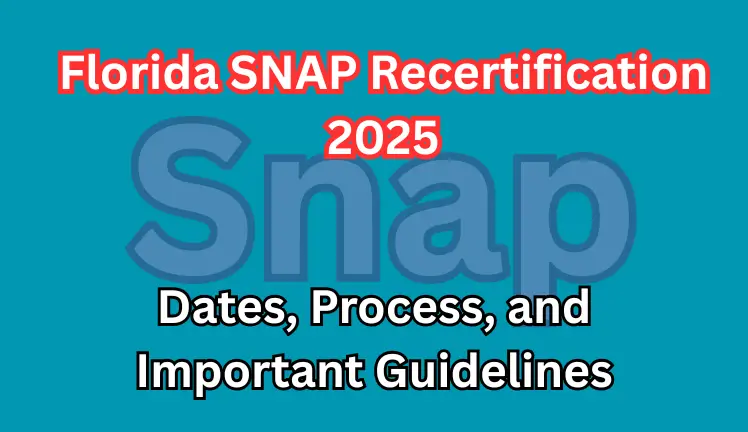 Florida SNAP Recertification 2025

Snap

Dates, Process, and Important Guidelines